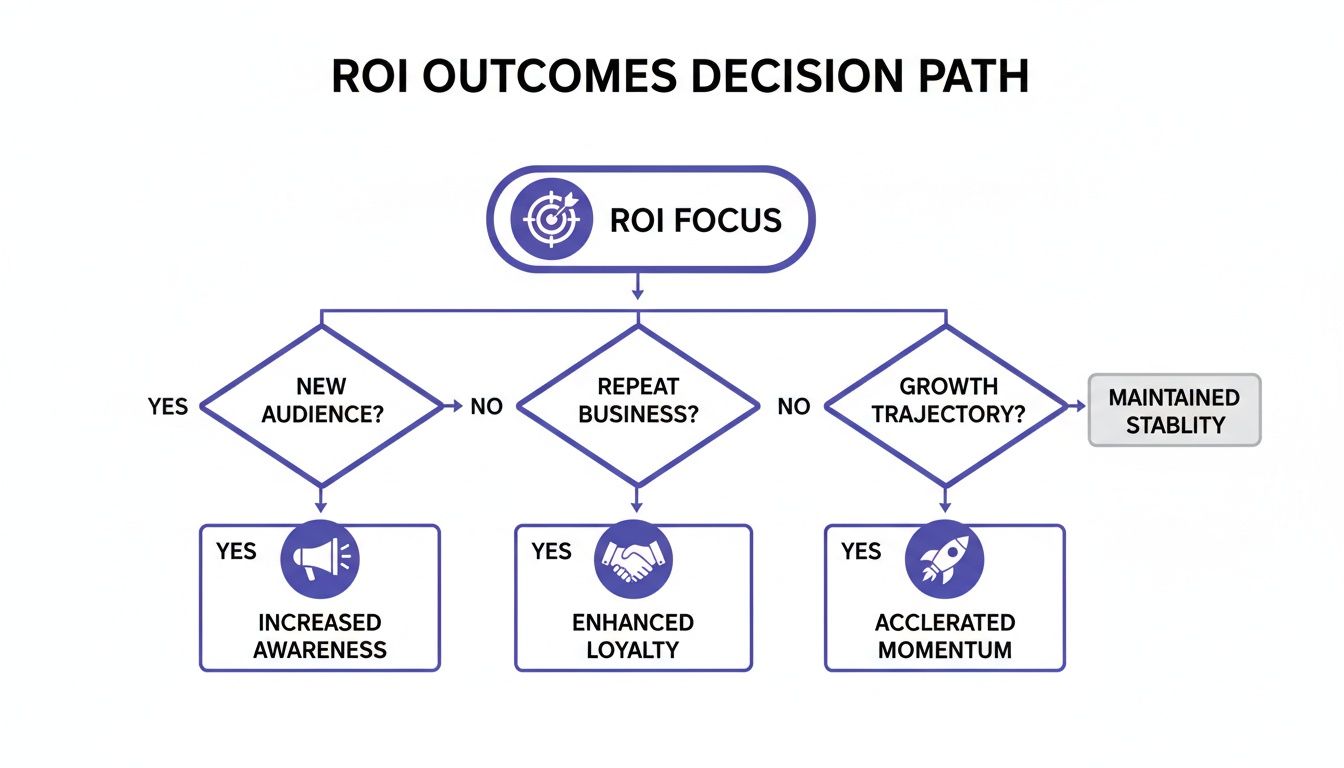 ROI OUTCOMES DECISION PATH

ROI FOCUS

YES

NEW AUDIENCE?

NO

REPEAT BUSINESS?

NO

GROWTH TRAJECTORY?

MAINTAINED STABLITY

YES

INCREASED AWARENESS

YES

ENHANCED LOYALTY

YES

ACCLERATED MOMENTUM